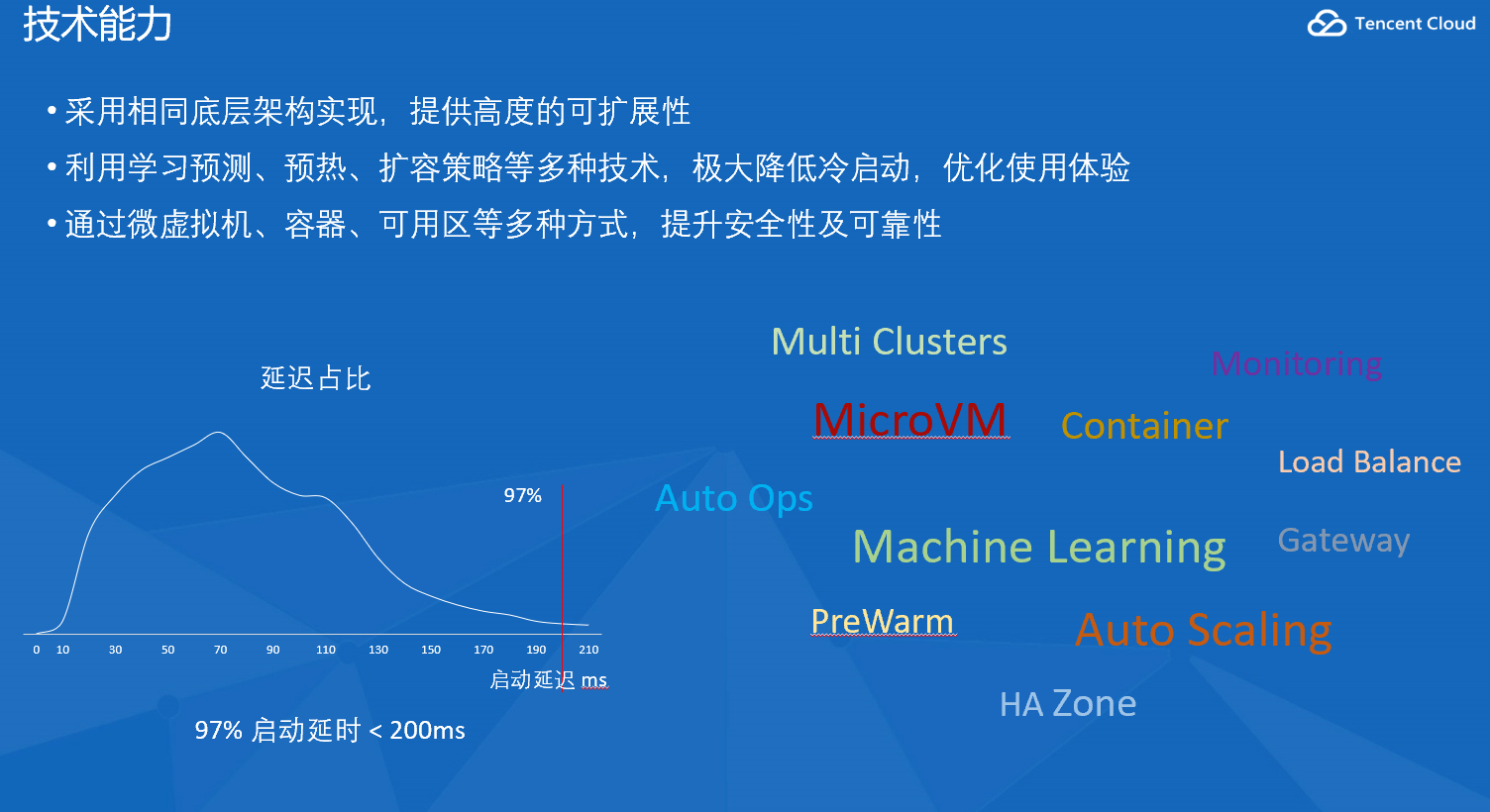 技术能力

Tencent Cloud

• 采用相同底层架构实现，提供高度的可扩展性
• 利用学习预测、预热、扩容策略等多种技术，极大降低冷启动，优化使用体验
• 通过微虚拟机、容器、可用区等多种方式，提升安全性及可靠性

延迟占比

97%

0 10 30 50 70 90 110 130 150 170 190 210

启动延迟 ms

97% 启动延时 < 200ms

Multi Clusters
Monitoring
MicroVM
Container
Load Balance
Auto Ops
Machine Learning
Gateway
PreWarm
Auto Scaling
HA Zone